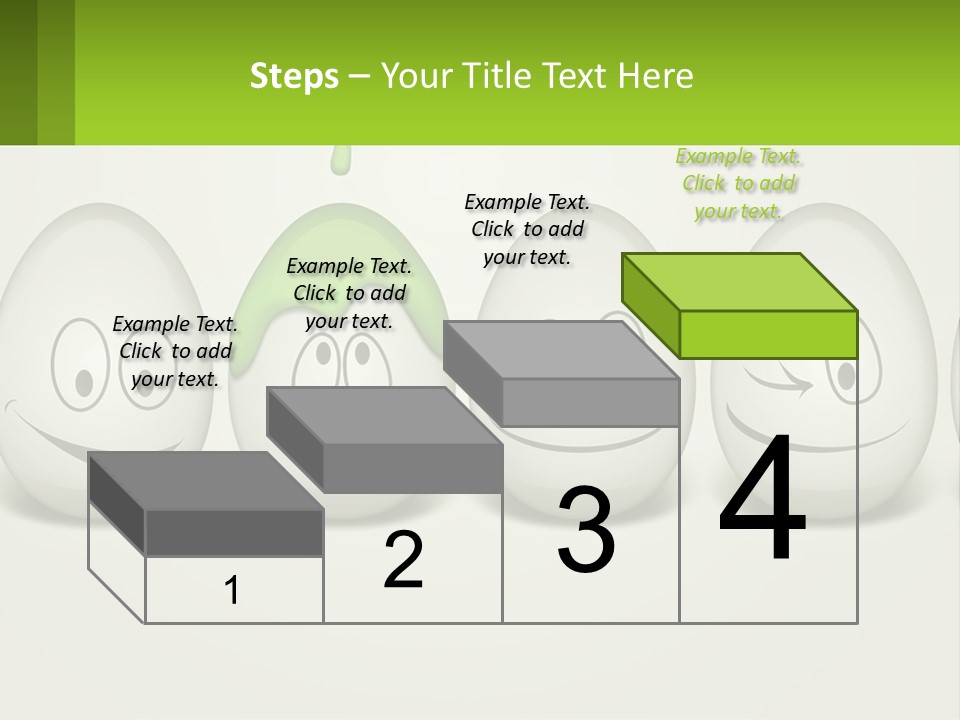 Steps – Your Title Text Here

Example Text. Click to add your text.

Example Text. Click to add your text.

Example Text. Click to add your text.

Example Text. Click to add your text.

1

2

3

4